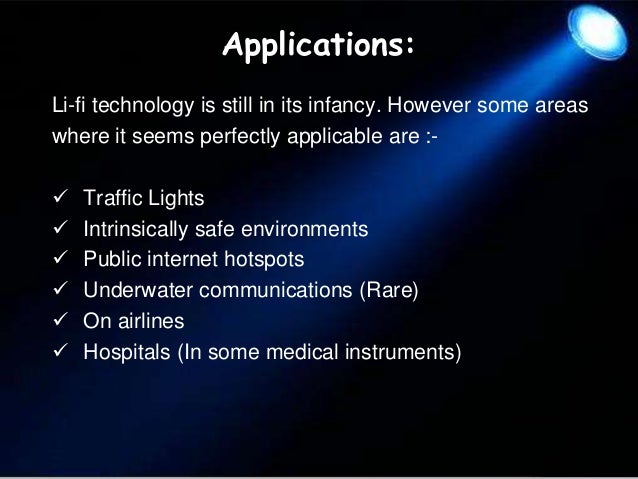 Applications:

Li-fi technology is still in its infancy. However some areas where it seems perfectly applicable are :-

✓ Traffic Lights
✓ Intrinsically safe environments
✓ Public internet hotspots
✓ Underwater communications (Rare)
✓ On airlines
✓ Hospitals (In some medical instruments)